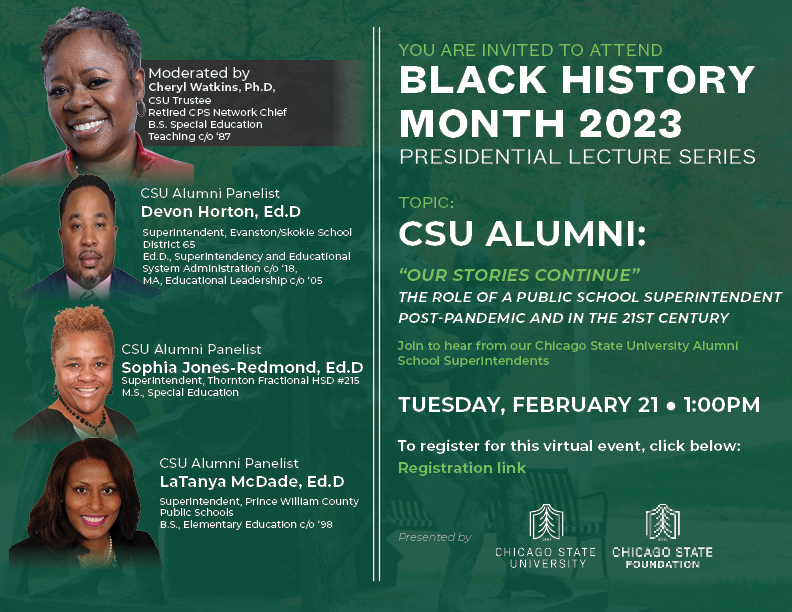 Moderated by
Cheryl Watkins, Ph.D,
CSU Trustee
Retired CPS Network Chief
B.S. Special Education
Teaching c/o '87

CSU Alumni Panelist
Devon Horton, Ed.D
Superintendent, Evanston/Skokie School District 65
Ed.D., Superintendency and Educational System Administration c/o '18,
MA, Educational Leadership c/o '05

CSU Alumni Panelist
Sophia Jones-Redmond, Ed.D
Superintendent, Thornton Fractional HSD #215
M.S., Special Education

CSU Alumni Panelist
LaTanya McDade, Ed.D
Superintendent, Prince William County Public Schools
B.S., Elementary Education c/o '98

YOU ARE INVITED TO ATTEND
BLACK HISTORY MONTH 2023
PRESIDENTIAL LECTURE SERIES

TOPIC:
CSU ALUMNI:

"OUR STORIES CONTINUE"
THE ROLE OF A PUBLIC SCHOOL SUPERINTENDENT POST-PANDEMIC AND IN THE 21ST CENTURY

Join to hear from our Chicago State University Alumni School Superintendents

TUESDAY, FEBRUARY 21 • 1:00PM

To register for this virtual event, click below:
Registration link

Presented by

CHICAGO STATE UNIVERSITY

CHICAGO STATE FOUNDATION